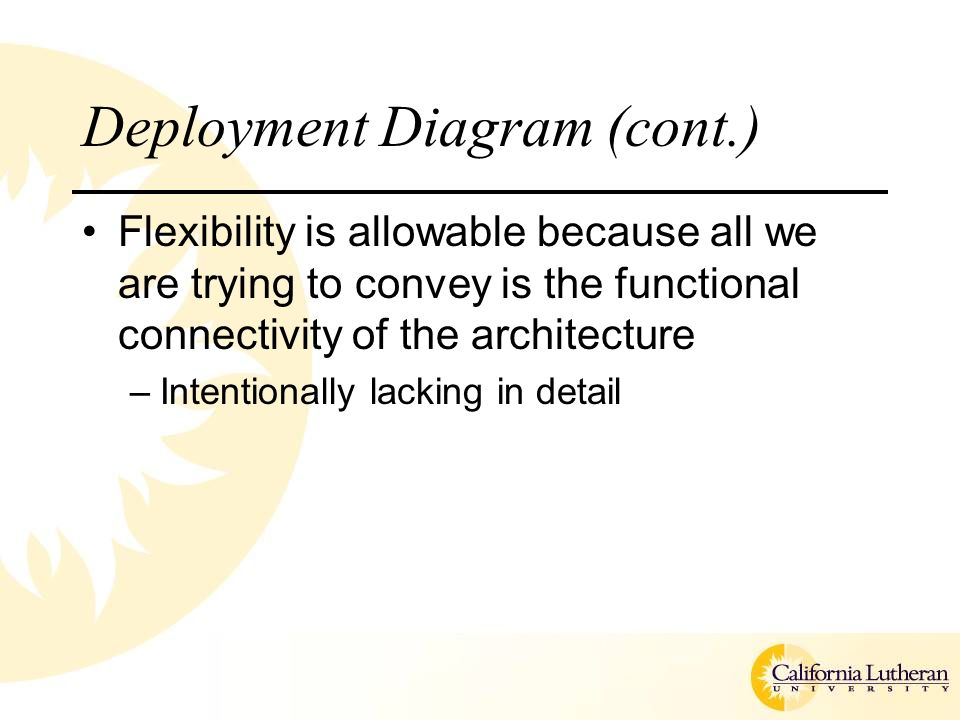 Deployment Diagram (cont.)

• Flexibility is allowable because all we are trying to convey is the functional connectivity of the architecture

– Intentionally lacking in detail

California Lutheran UNIVERSITY